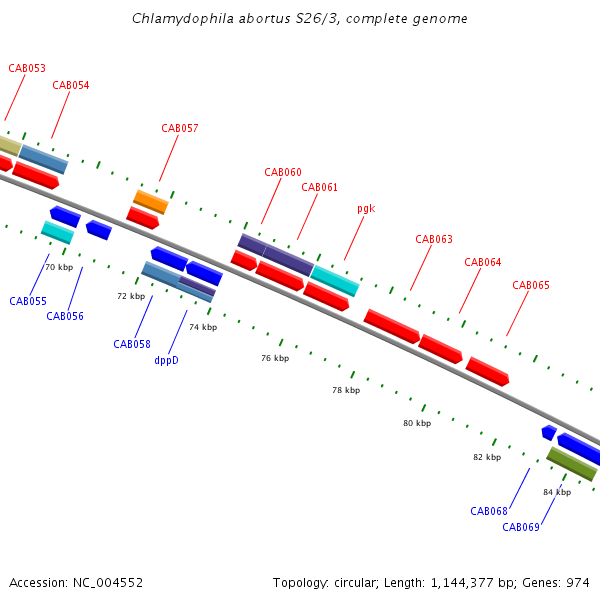 Chlamydophila abortus S26/3, complete genome

CAB053
CAB054
CAB057
CAB060
CAB061
pgk
CAB063
CAB064
CAB065

70 kbp
CAB055
CAB056
72 kbp
CAB058
dppD
74 kbp
76 kbp
78 kbp
80 kbp
82 kbp
84 kbp
CAB068
CAB069

Accession: NC_004552

Topology: circular; Length: 1,144,377 bp; Genes: 974